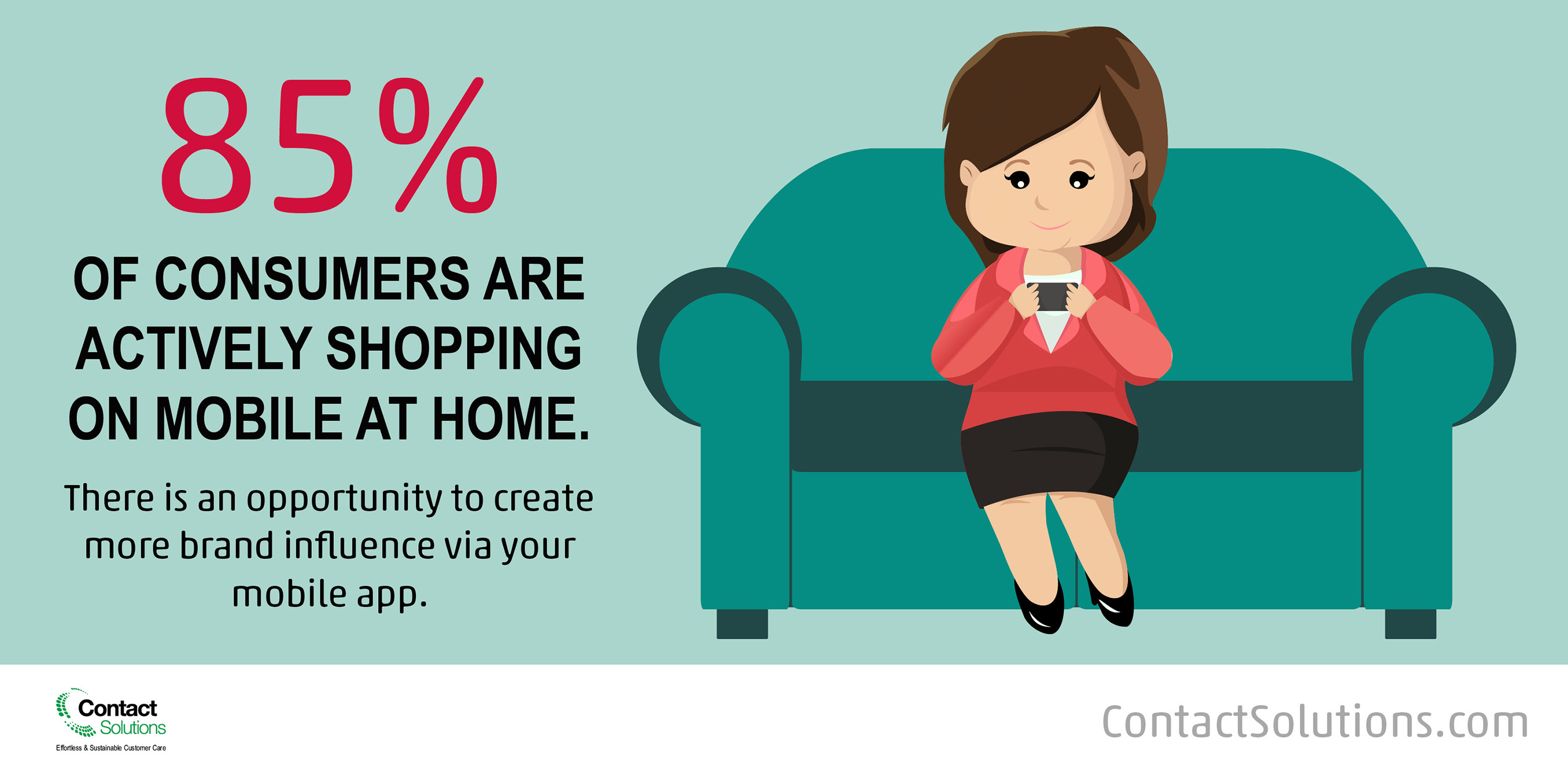 85%

OF CONSUMERS ARE ACTIVELY SHOPPING ON MOBILE AT HOME.

There is an opportunity to create more brand influence via your mobile app.

Contact Solutions
Effortless & Sustainable Customer Care

ContactSolutions.com